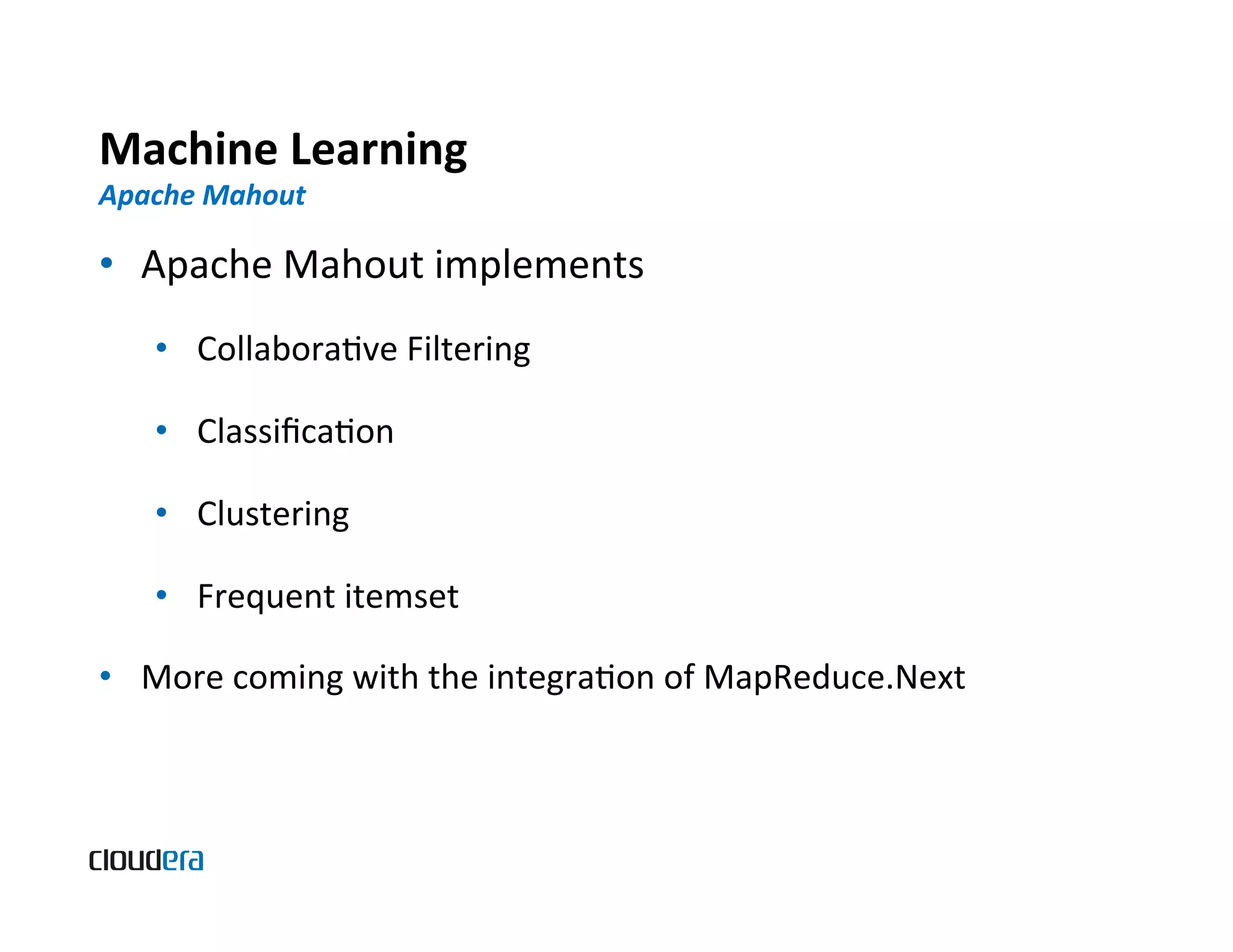 Machine Learning
Apache Mahout

• Apache Mahout implements
  • Collaborative Filtering
  • Classification
  • Clustering
  • Frequent itemset
• More coming with the integration of MapReduce.Next

cloudera